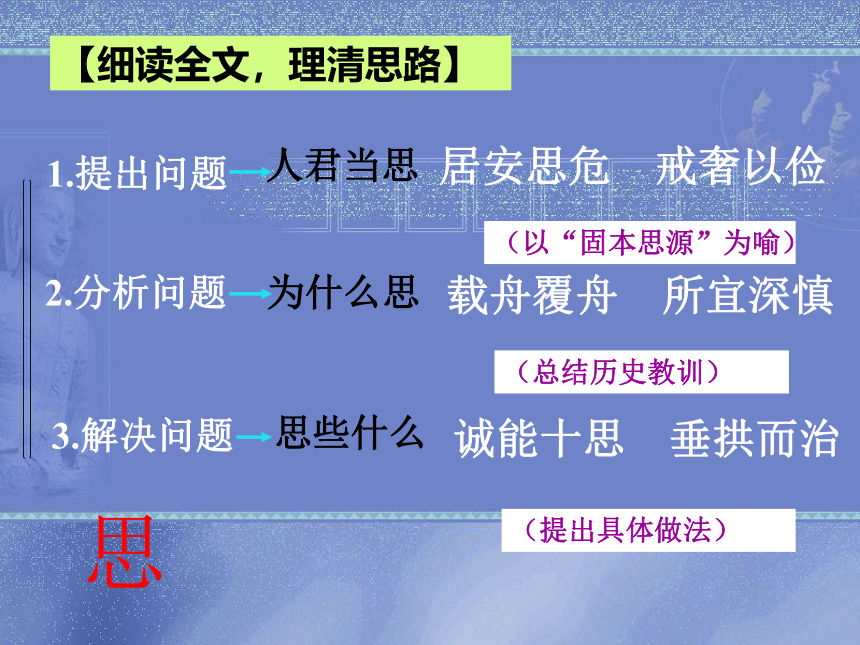 【细读全文，理清思路】

1.提出问题→人君当思 居安思危 戒奢以俭

（以“固本思源”为喻）

2.分析问题→为什么思 载舟覆舟 所宜深慎

（总结历史教训）

3.解决问题→思些什么 诚能十思 垂拱而治

（提出具体做法）

思